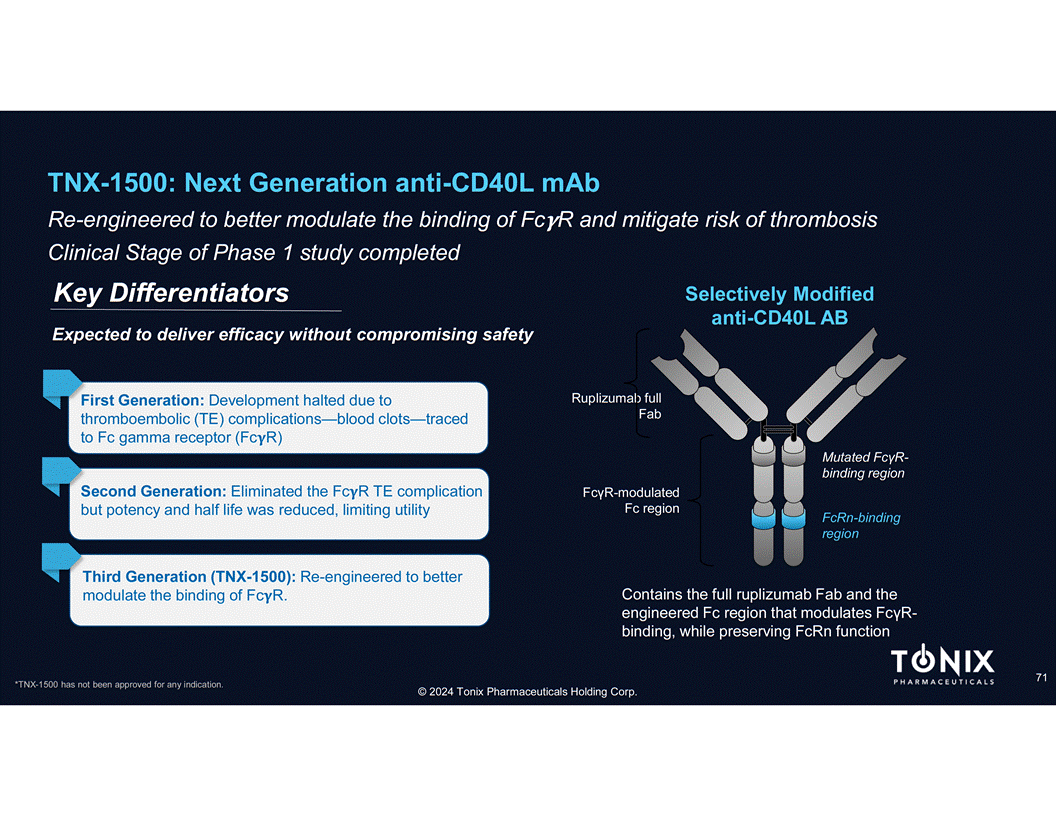 TNX-1500: Next Generation anti-CD40L mAb

Re-engineered to better modulate the binding of FcγR and mitigate risk of thrombosis

Clinical Stage of Phase 1 study completed

Key Differentiators

Expected to deliver efficacy without compromising safety

First Generation: Development halted due to thromboembolic (TE) complications—blood clots—traced to Fc gamma receptor (FcγR)

Second Generation: Eliminated the FcγR TE complication but potency and half life was reduced, limiting utility

Third Generation (TNX-1500): Re-engineered to better modulate the binding of FcγR.

Selectively Modified anti-CD40L AB

Ruplizumab full Fab

FcγR-modulated Fc region

Mutated FcγR-binding region

FcRn-binding region

Contains the full ruplizumab Fab and the engineered Fc region that modulates FcγR-binding, while preserving FcRn function

TONIX PHARMACEUTICALS

71

*TNX-1500 has not been approved for any indication.

© 2024 Tonix Pharmaceuticals Holding Corp.